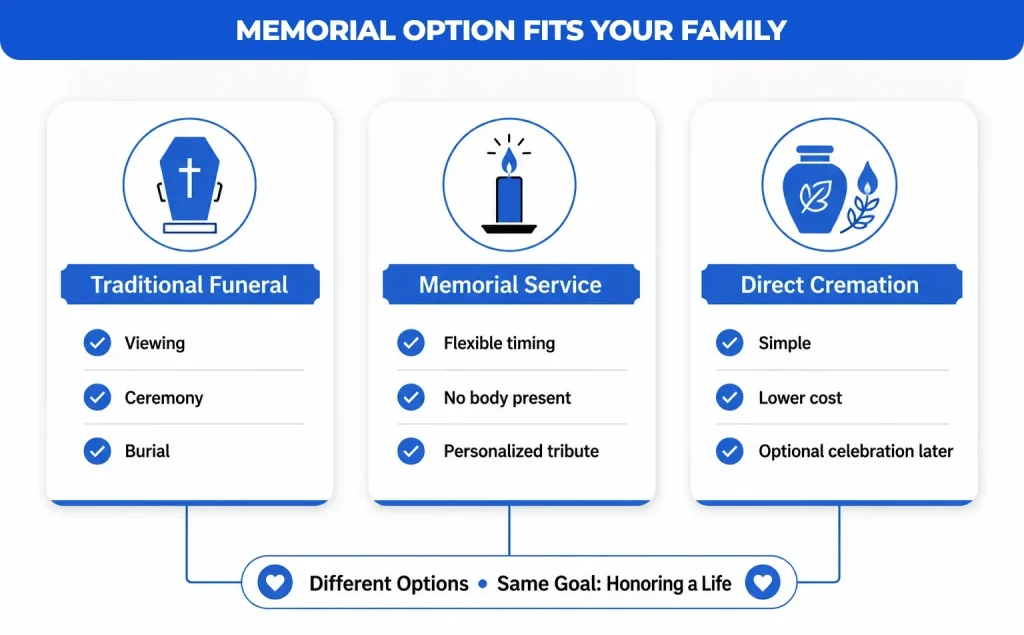 MEMORIAL OPTION FITS YOUR FAMILY

Traditional Funeral

Viewing

Ceremony

Burial

Memorial Service

Flexible timing

No body present

Personalized tribute

Direct Cremation

Simple

Lower cost

Optional celebration later

Different Options • Same Goal: Honoring a Life